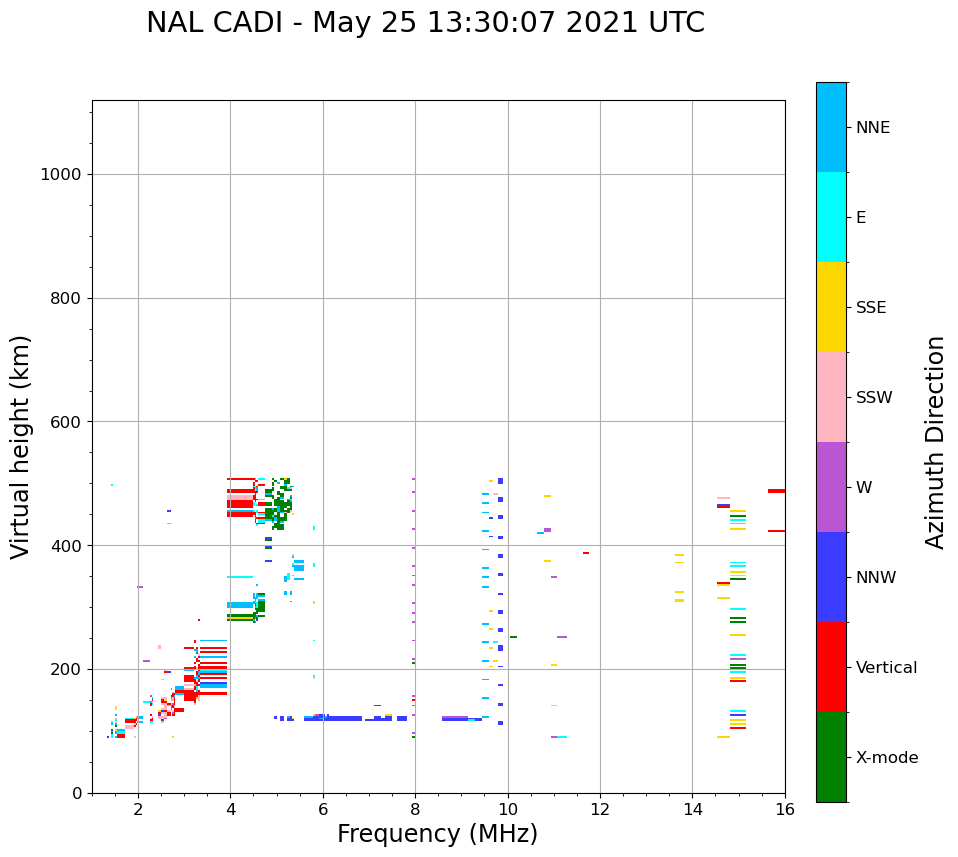 NAL CADI - May 25 13:30:07 2021 UTC

Virtual height (km)

1000
800
600
400
200
0

2
4
6
8
10
12
14
16

Frequency (MHz)

NNE
E
SSE
SSW
W
NNW
Vertical
X-mode

Azimuth Direction